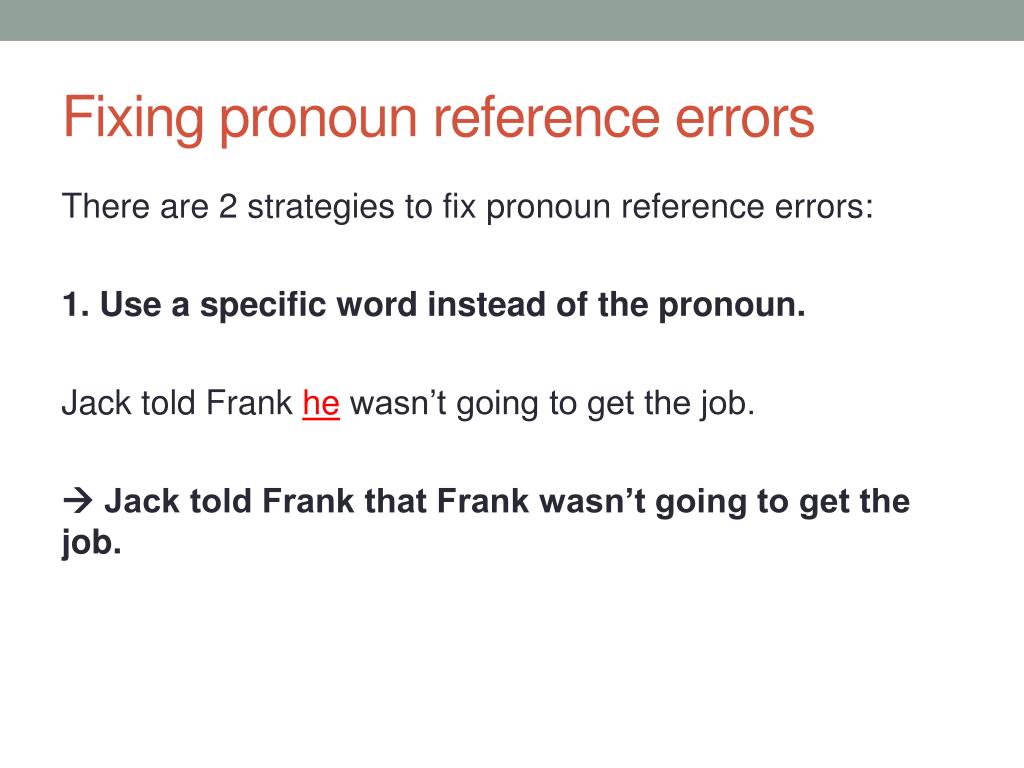 Fixing pronoun reference errors

There are 2 strategies to fix pronoun reference errors:

1. Use a specific word instead of the pronoun.

Jack told Frank he wasn’t going to get the job.

→ Jack told Frank that Frank wasn’t going to get the job.